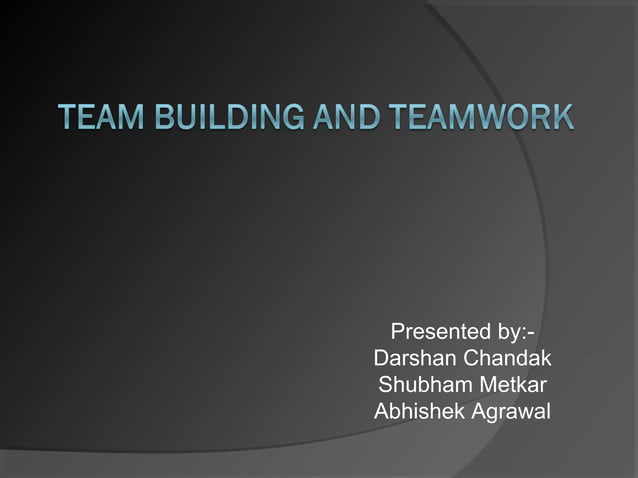 TEAM BUILDING AND TEAMWORK

Presented by:-
Darshan Chandak
Shubham Metkar
Abhishek Agrawal